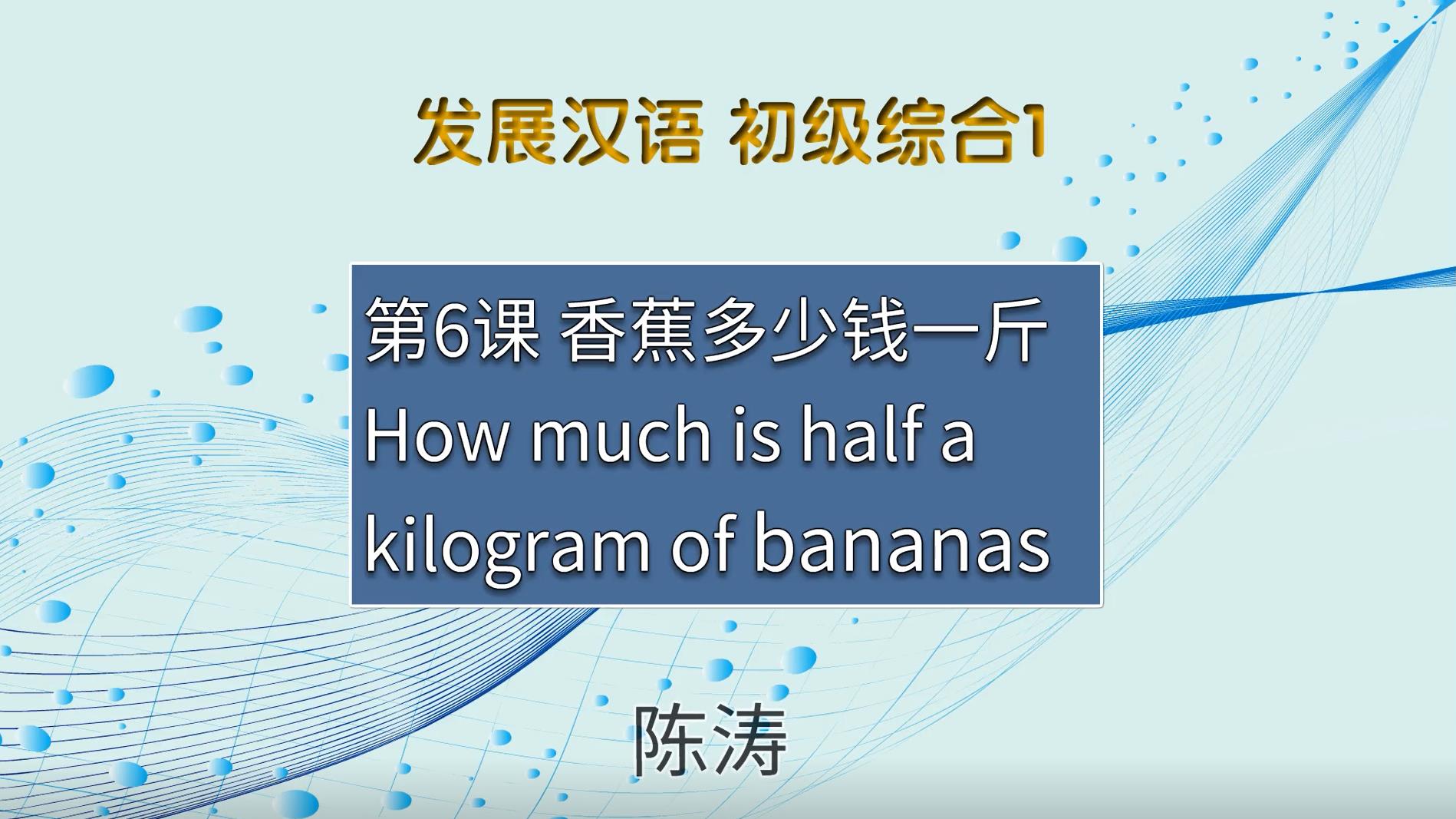 发展汉语 初级综合1

第6课 香蕉多少钱一斤
How much is half a kilogram of bananas

陈涛